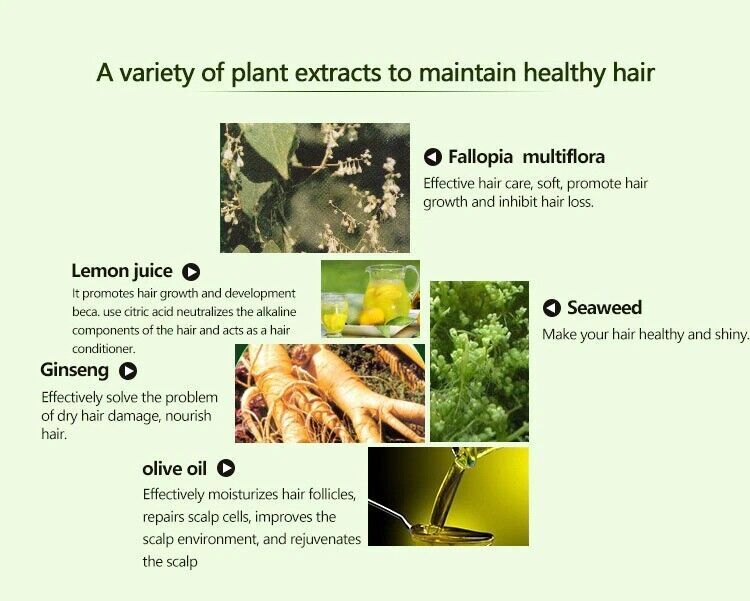 A variety of plant extracts to maintain healthy hair

Fallopia multiflora
Effective hair care, soft, promote hair growth and inhibit hair loss.

Lemon juice
It promotes hair growth and development beca. use citric acid neutralizes the alkaline components of the hair and acts as a hair conditioner.

Seaweed
Make your hair healthy and shiny.

Ginseng
Effectively solve the problem of dry hair damage, nourish hair.

olive oil
Effectively moisturizes hair follicles, repairs scalp cells, improves the scalp environment, and rejuvenates the scalp